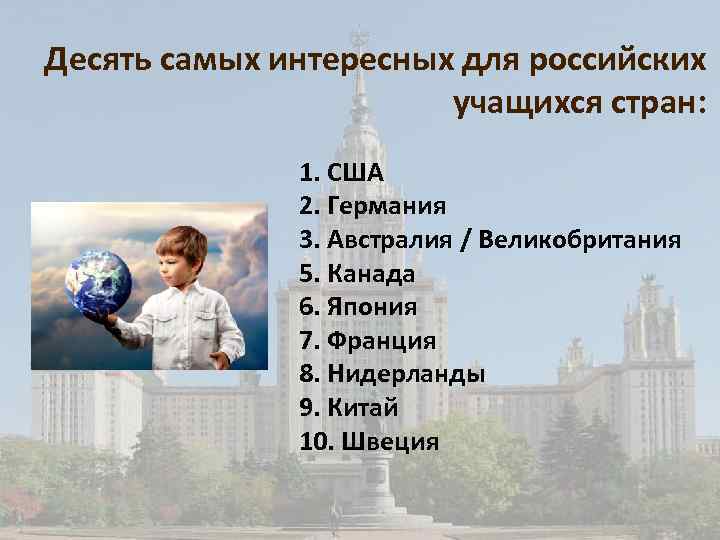 Десять самых интересных для российских учащихся стран:

1. США
2. Германия
3. Австралия / Великобритания
5. Канада
6. Япония
7. Франция
8. Нидерланды
9. Китай
10. Швеция